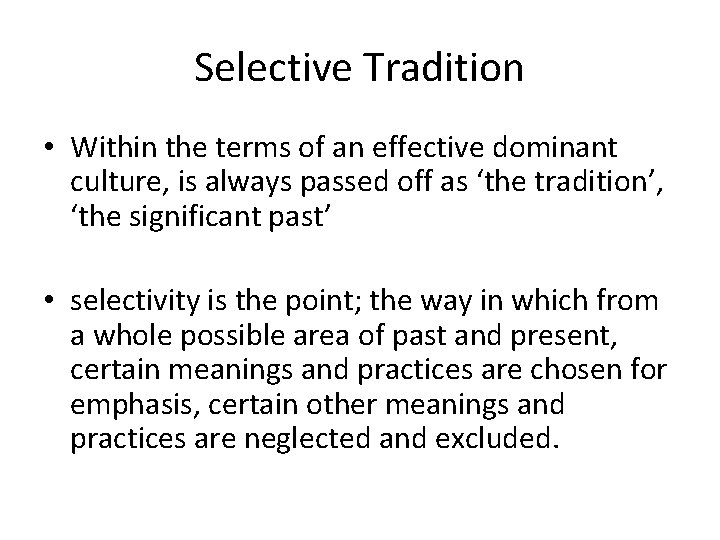 Selective Tradition

• Within the terms of an effective dominant culture, is always passed off as ‘the tradition’, ‘the significant past’

• selectivity is the point; the way in which from a whole possible area of past and present, certain meanings and practices are chosen for emphasis, certain other meanings and practices are neglected and excluded.